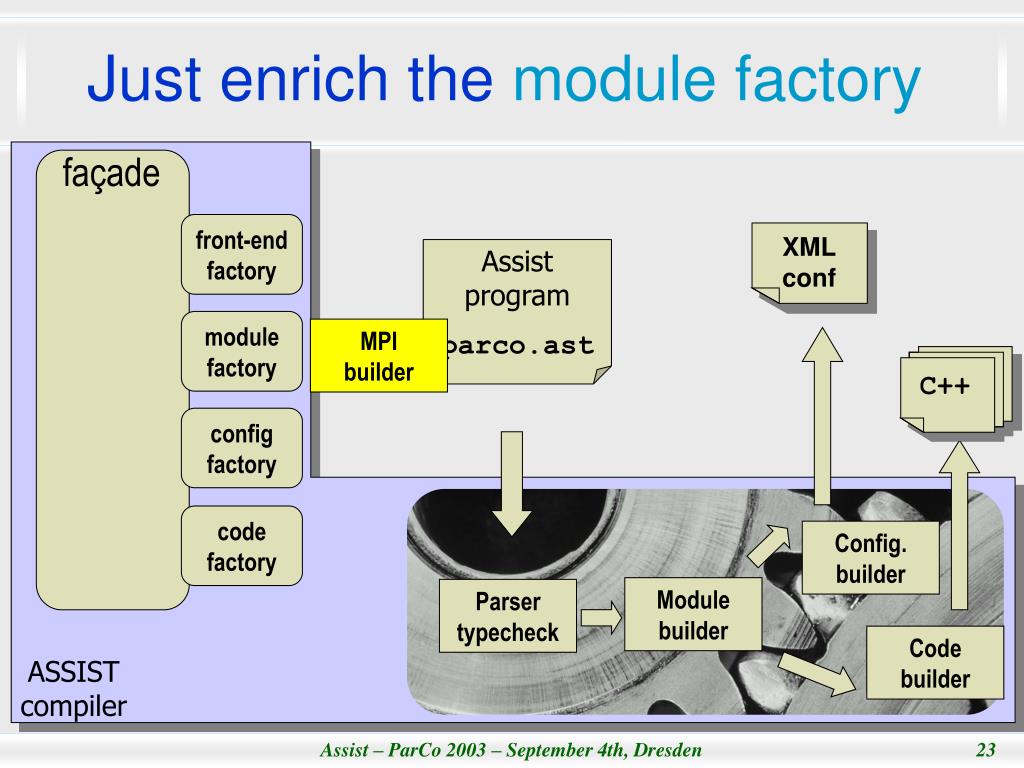 Just enrich the module factory

façade

front-end factory

module factory

config factory

code factory

MPI builder

Assist program

parco.ast

XML conf

C++

Parser typecheck

Module builder

Config. builder

Code builder

ASSIST compiler

Assist – ParCo 2003 – September 4th, Dresden

23